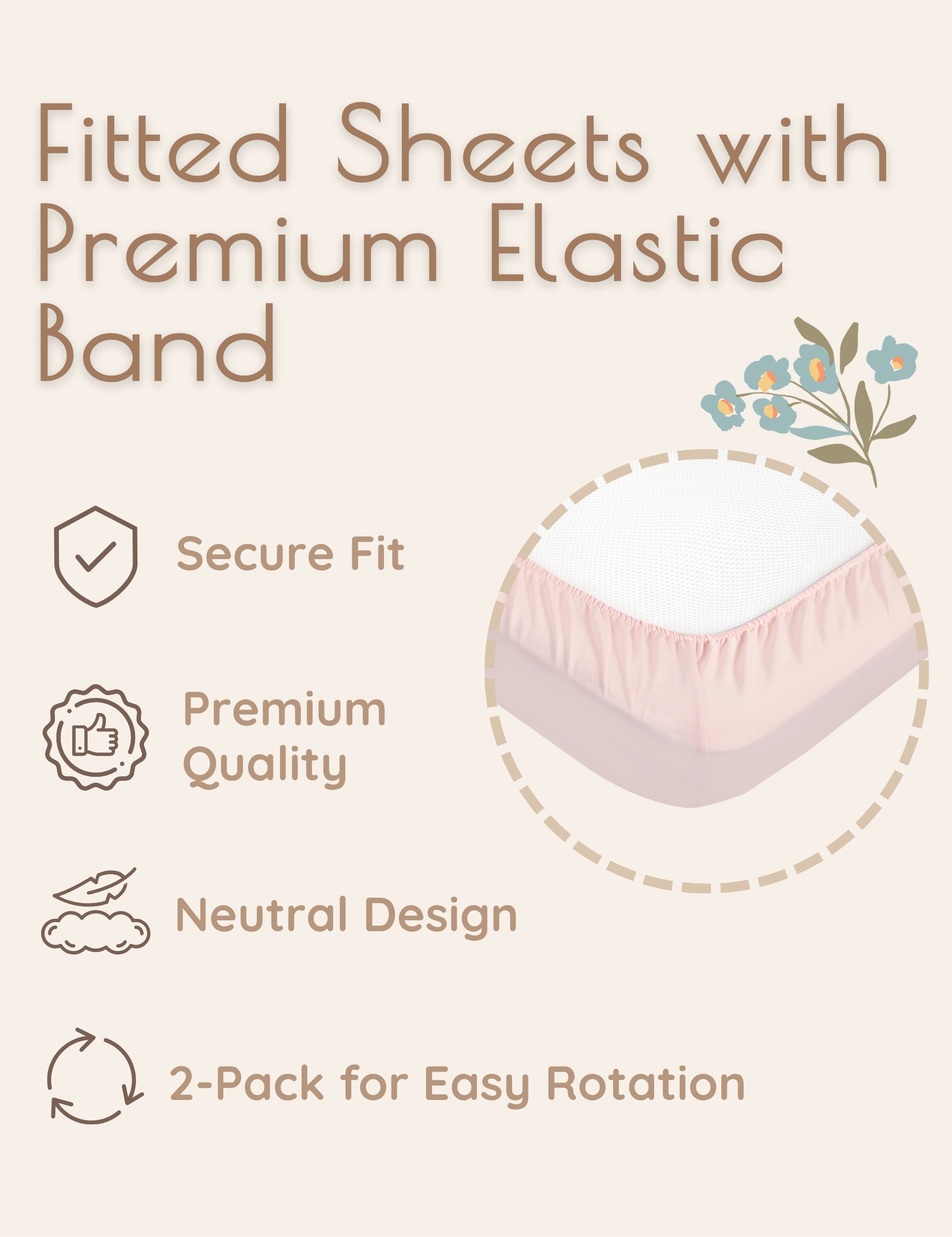 Fitted Sheets with Premium Elastic Band

Secure Fit

Premium Quality

Neutral Design

2-Pack for Easy Rotation